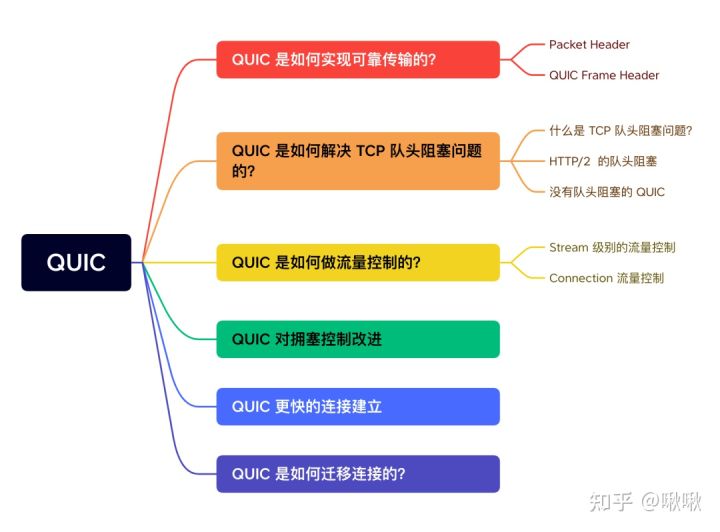 QUIC

QUIC 是如何实现可靠传输的?

Packet Header

QUIC Frame Header

QUIC 是如何解决 TCP 队头阻塞问题的?

什么是 TCP 队头阻塞问题?

HTTP/2 的队头阻塞

没有队头阻塞的 QUIC

QUIC 是如何做流量控制的?

Stream 级别的流量控制

Connection 流量控制

QUIC 对拥塞控制改进

QUIC 更快的连接建立

QUIC 是如何迁移连接的?

知乎 @啾啾